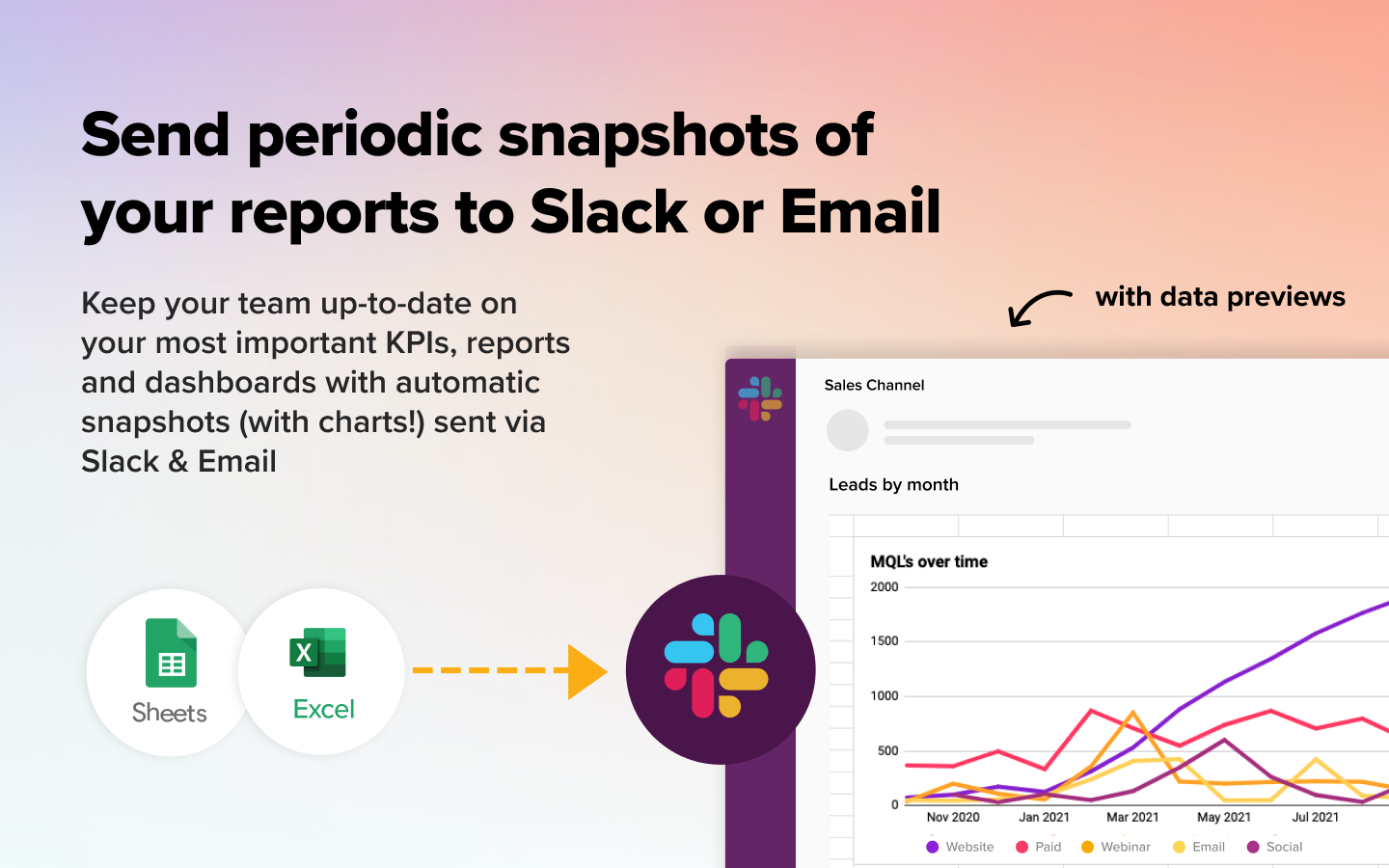 Send periodic snapshots of your reports to Slack or Email

Keep your team up-to-date on your most important KPIs, reports and dashboards with automatic snapshots (with charts!) sent via Slack & Email

with data previews

Sheets

Excel

Sales Channel

Leads by month

MQL's over time

2000
1500
1000
500
0

Nov 2020
Jan 2021
Mar 2021
May 2021
Jul 2021

Website
Paid
Webinar
Email
Social